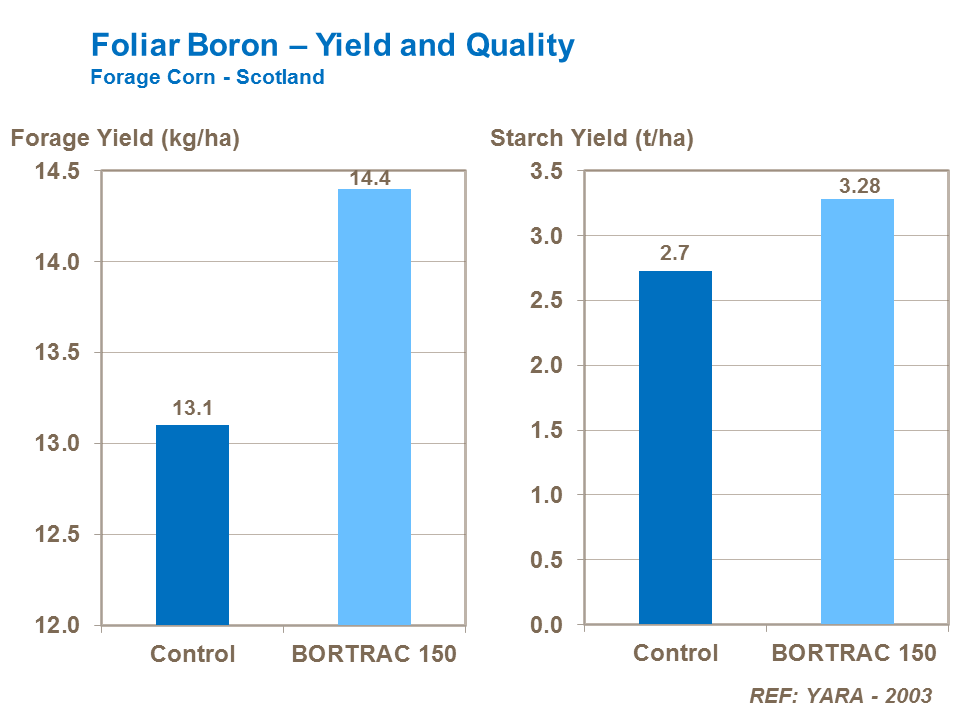 Foliar Boron – Yield and Quality
Forage Corn - Scotland

Forage Yield (kg/ha)

14.5
14.0
13.5
13.0
12.5
12.0

13.1
14.4

Control
BORTRAC 150

Starch Yield (t/ha)

3.5
3.0
2.5
2.0
1.5
1.0
0.5
0.0

2.7
3.28

Control
BORTRAC 150

REF: YARA - 2003